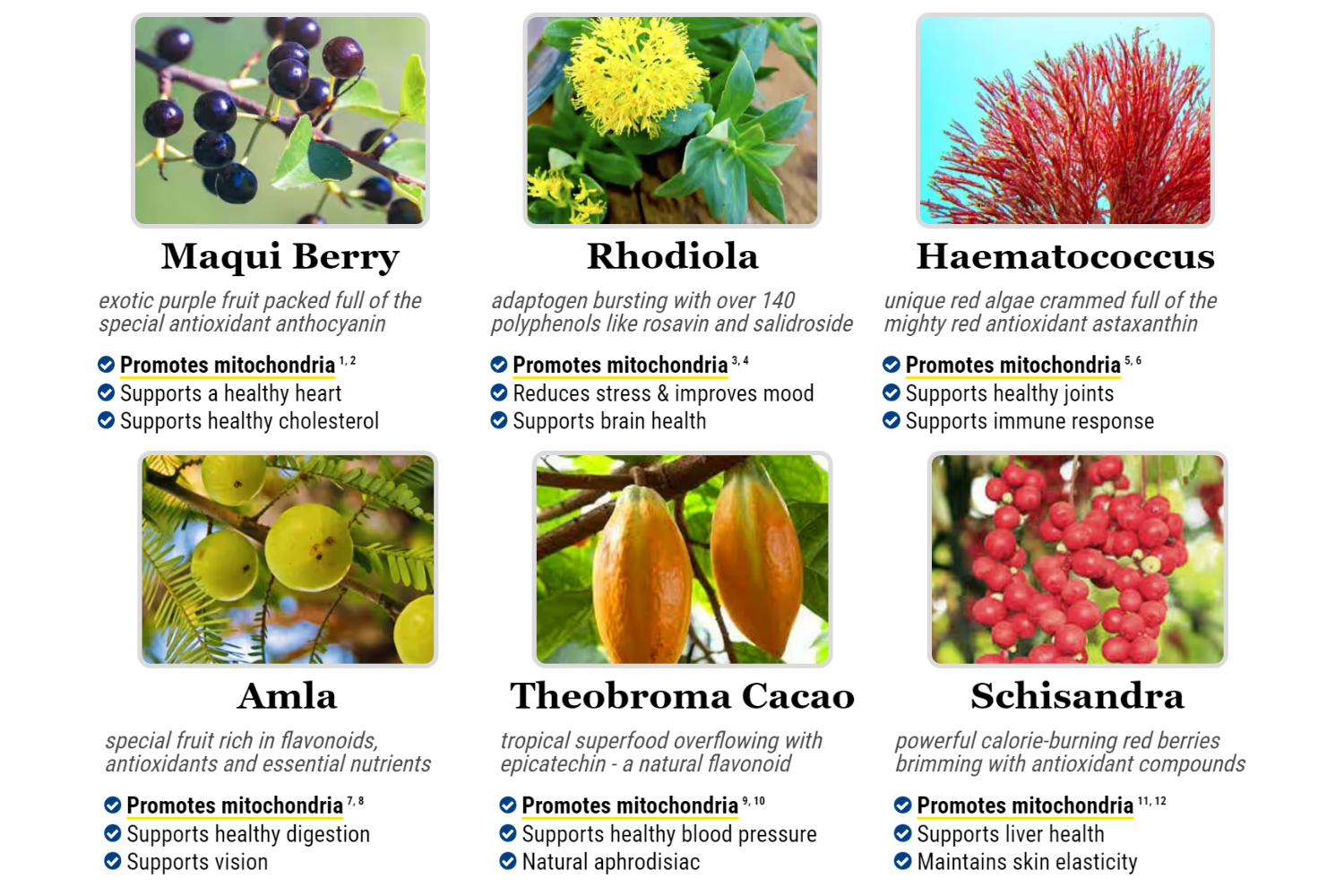 Maqui Berry

exotic purple fruit packed full of the special antioxidant anthocyanin

Promotes mitochondria $^{1, 2}$
Supports a healthy heart
Supports healthy cholesterol

Rhodiola

adaptogen bursting with over 140 polyphenols like rosavin and salidroside

Promotes mitochondria $^{3, 4}$
Reduces stress & improves mood
Supports brain health

Haematococcus

unique red algae crammed full of the mighty red antioxidant astaxanthin

Promotes mitochondria $^{5, 6}$
Supports healthy joints
Supports immune response

Amla

special fruit rich in flavonoids, antioxidants and essential nutrients

Promotes mitochondria $^{7, 8}$
Supports healthy digestion
Supports vision

Theobroma Cacao

tropical superfood overflowing with epicatechin - a natural flavonoid

Promotes mitochondria $^{9, 10}$
Supports healthy blood pressure
Natural aphrodisiac

Schisandra

powerful calorie-burning red berries brimming with antioxidant compounds

Promotes mitochondria $^{11, 12}$
Supports liver health
Maintains skin elasticity